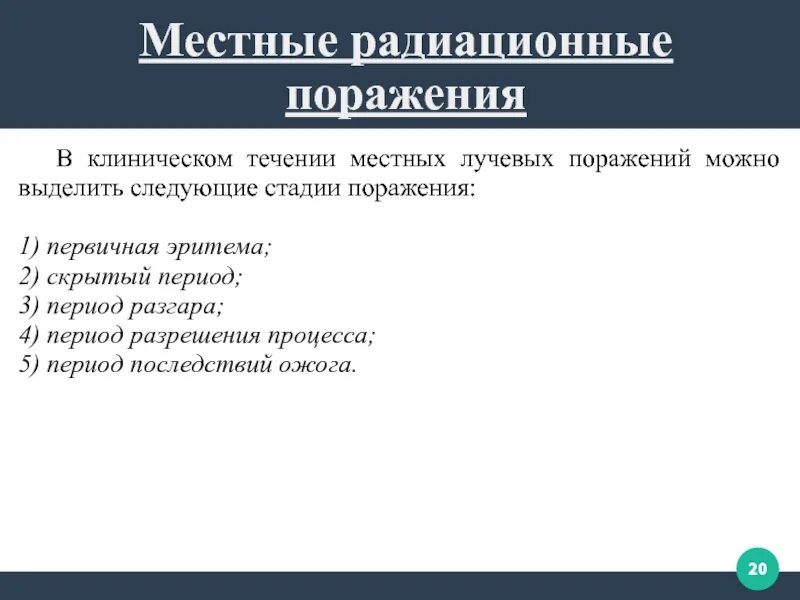 Местные радиационные поражения

В клиническом течении местных лучевых поражений можно выделить следующие стадии поражения:

1) первичная эритема;
2) скрытый период;
3) период разгара;
4) период разрешения процесса;
5) период последствий ожога.

20